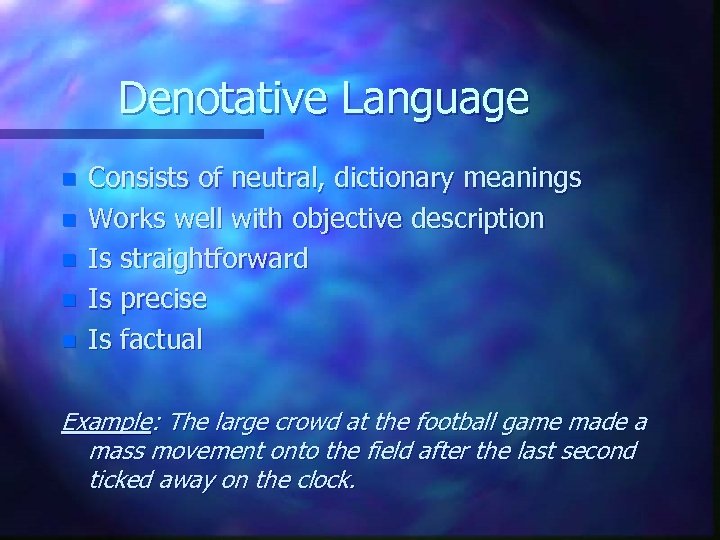 Denotative Language

- Consists of neutral, dictionary meanings
- Works well with objective description
- Is straightforward
- Is precise
- Is factual

Example: The large crowd at the football game made a mass movement onto the field after the last second ticked away on the clock.